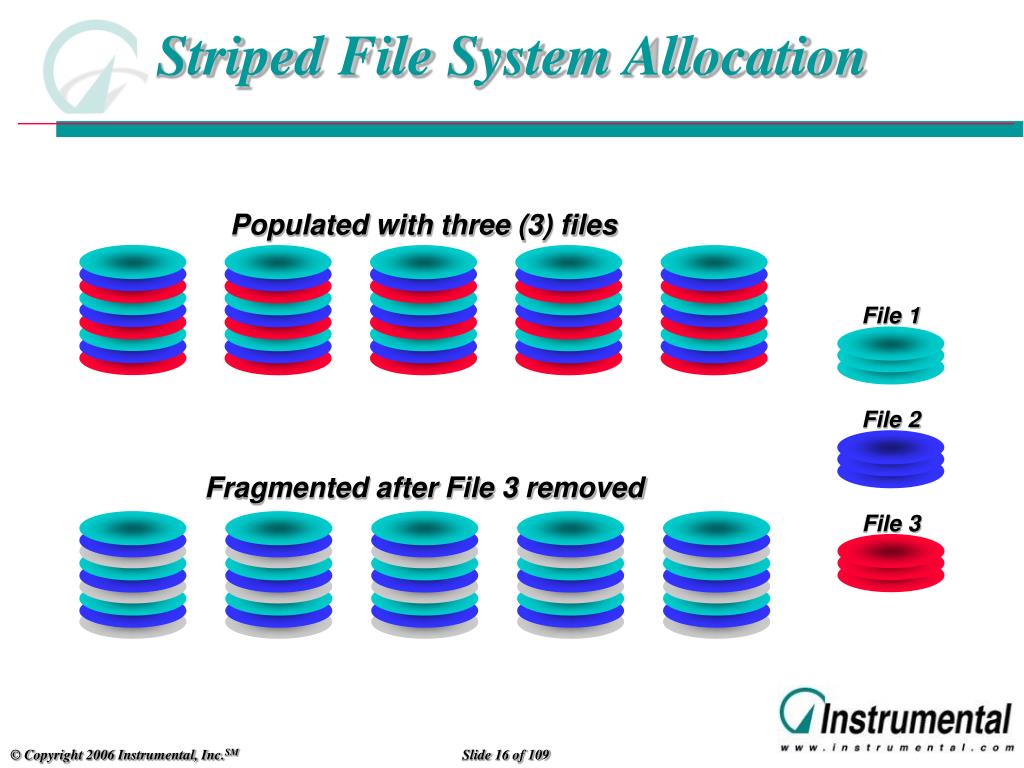 Striped File System Allocation

Populated with three (3) files

File 1

File 2

Fragmented after File 3 removed

File 3

Instrumental
www.instrumental.com

© Copyright 2006 Instrumental, Inc.$^{SM}$

Slide 16 of 109